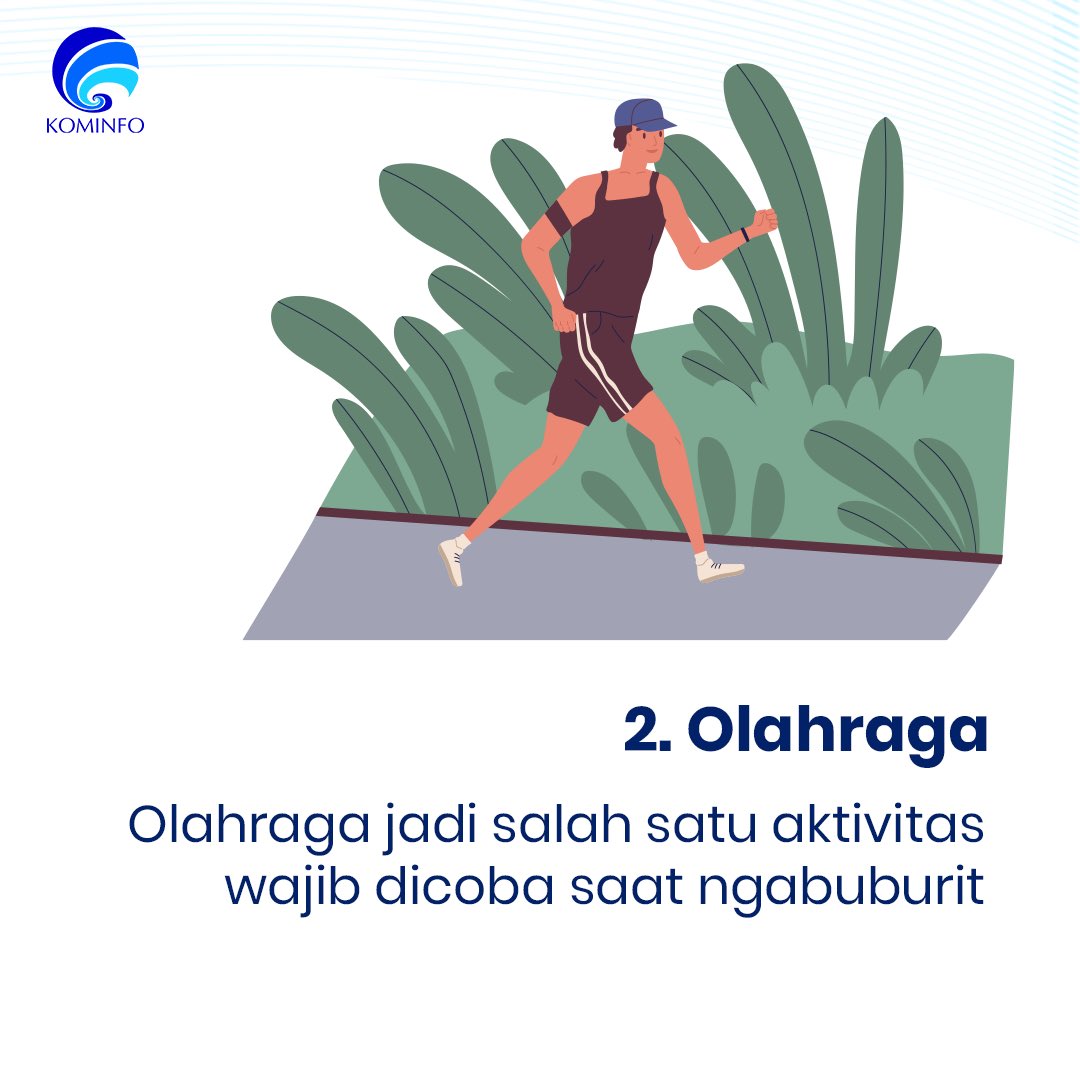 KOMINFO

2. Olahraga

Olahraga jadi salah satu aktivitas wajib dicoba saat ngabuburit